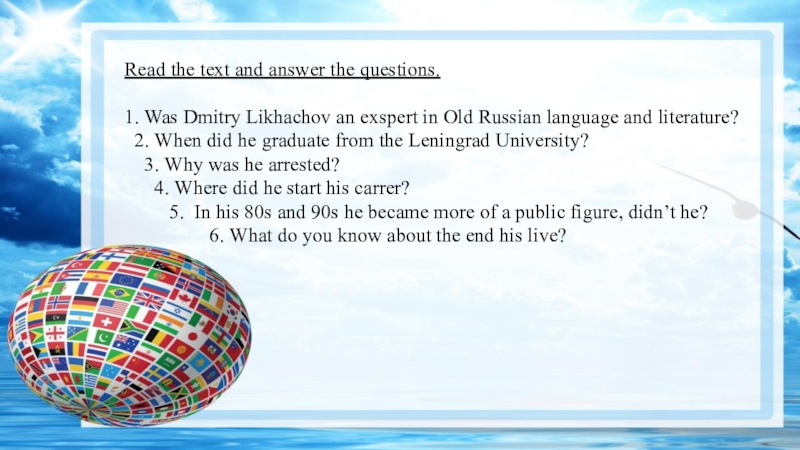 Read the text and answer the questions.

1. Was Dmitry Likhachov an exspert in Old Russian language and literature?
2. When did he graduate from the Leningrad University?
3. Why was he arrested?
4. Where did he start his carrer?
5. In his 80s and 90s he became more of a public figure, didn’t he?
6. What do you know about the end his live?